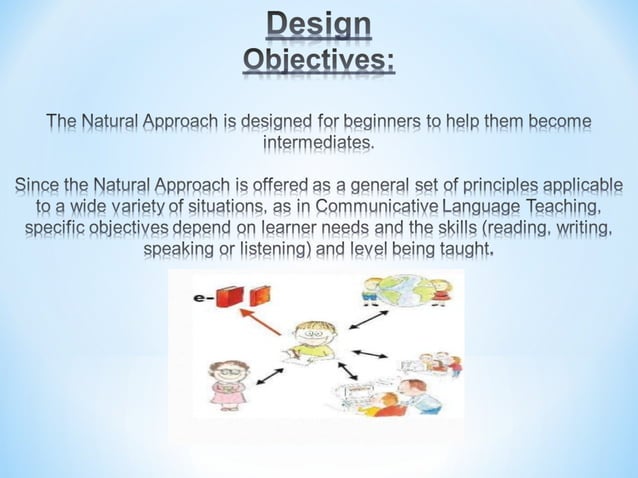 Design Objectives:

The Natural Approach is designed for beginners to help them become intermediates.

Since the Natural Approach is offered as a general set of principles applicable to a wide variety of situations, as in Communicative Language Teaching, specific objectives depend on learner needs and the skills (reading, writing, speaking or listening) and level being taught.

e-